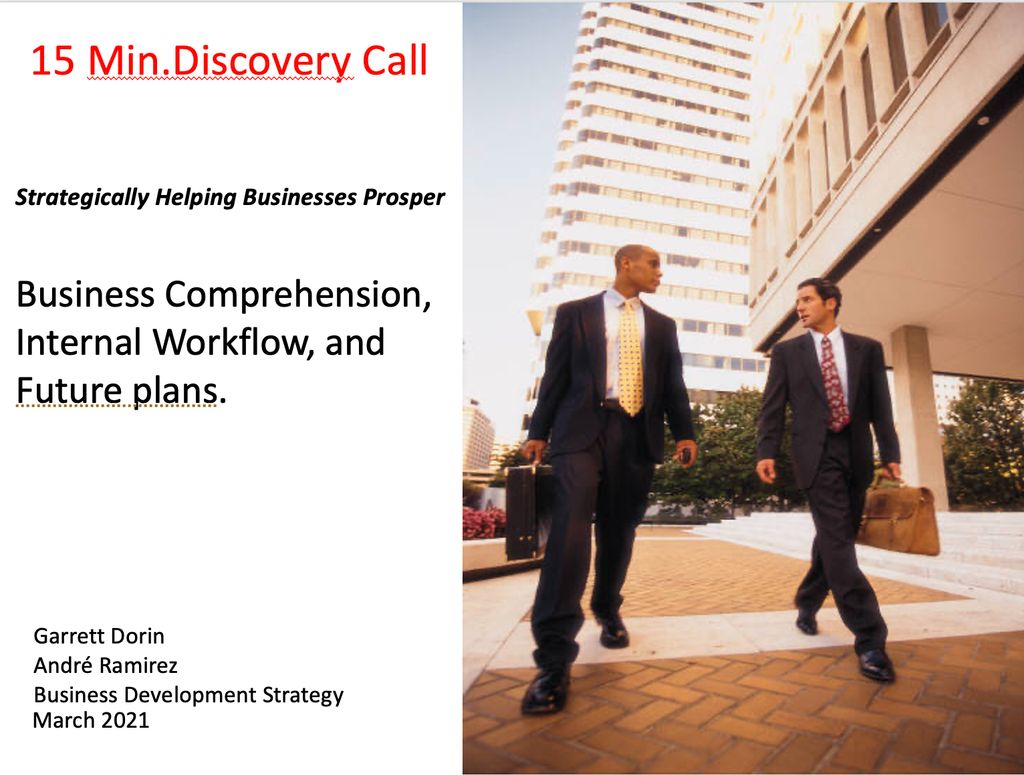 15 Min.Discovery Call

Strategically Helping Businesses Prosper

Business Comprehension, Internal Workflow, and Future plans.

Garrett Dorin
André Ramirez
Business Development Strategy
March 2021